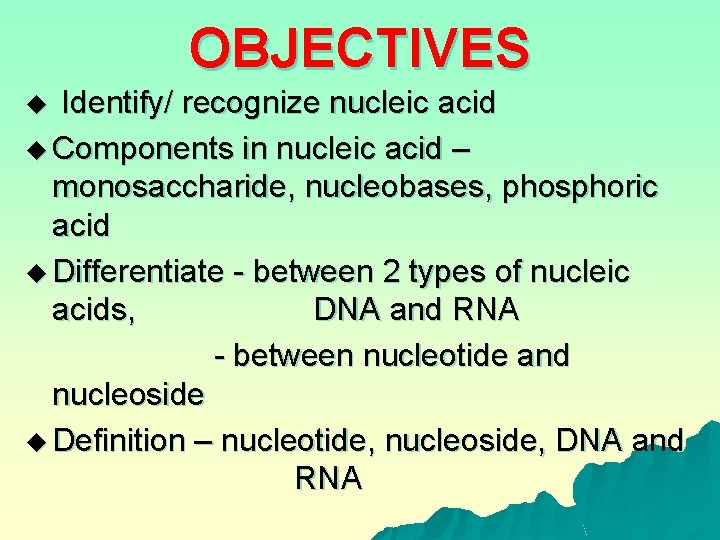 OBJECTIVES

◆ Identify/ recognize nucleic acid

◆ Components in nucleic acid – monosaccharide, nucleobases, phosphoric acid

◆ Differentiate - between 2 types of nucleic acids, DNA and RNA

- between nucleotide and nucleoside

◆ Definition – nucleotide, nucleoside, DNA and RNA